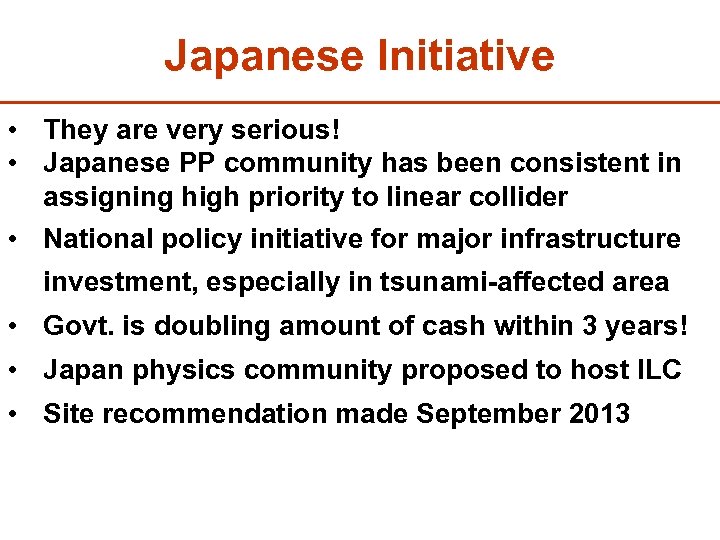 Japanese Initiative

• They are very serious!
• Japanese PP community has been consistent in assigning high priority to linear collider
• National policy initiative for major infrastructure investment, especially in tsunami-affected area
• Govt. is doubling amount of cash within 3 years!
• Japan physics community proposed to host ILC
• Site recommendation made September 2013